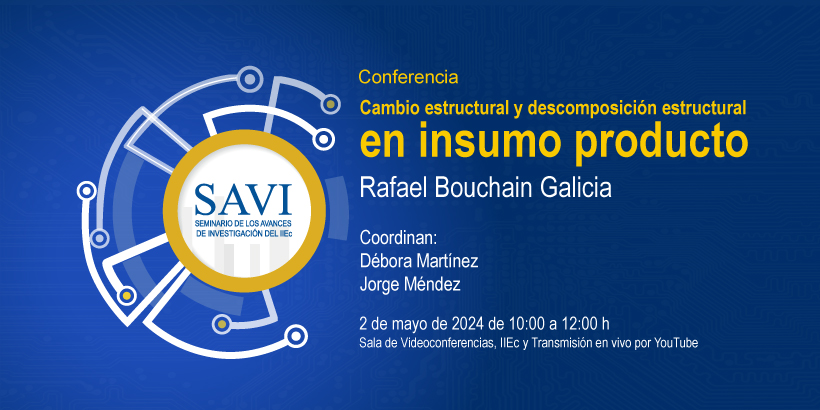 SAVI
SEMINARIO DE LOS AVANCES DE INVESTIGACIÓN DEL IIEc

Conferencia

Cambio estructural y descomposición estructural en insumo producto

Rafael Bouchain Galicia

Coordinan:
Débora Martínez
Jorge Méndez

2 de mayo de 2024 de 10:00 a 12:00 h
Sala de Videoconferencias, IIEc y Transmisión en vivo por YouTube